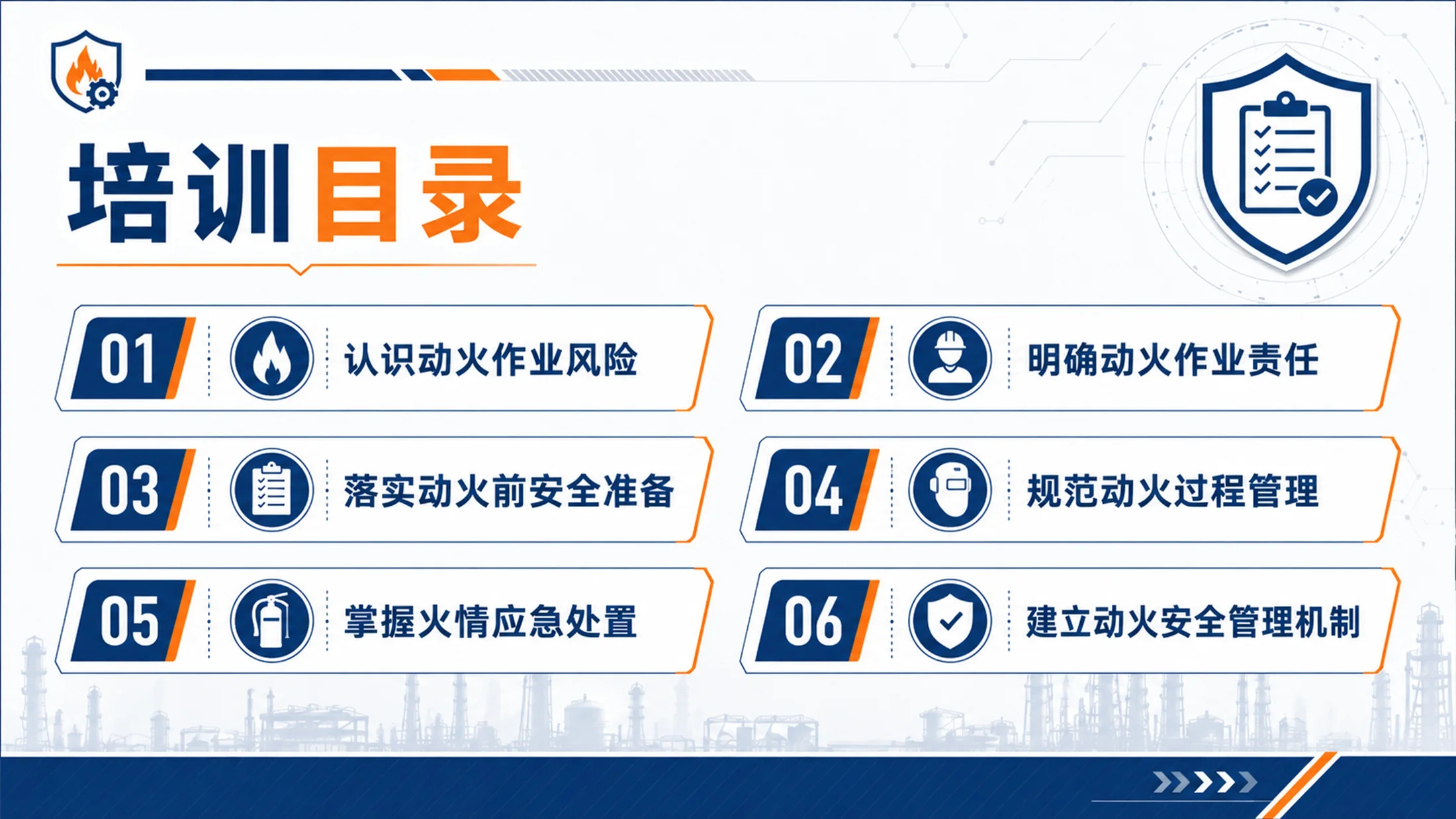 培训目录

01 认识动火作业风险

02 明确动火作业责任

03 落实动火前安全准备

04 规范动火过程管理

05 掌握火情应急处置

06 建立动火安全管理机制